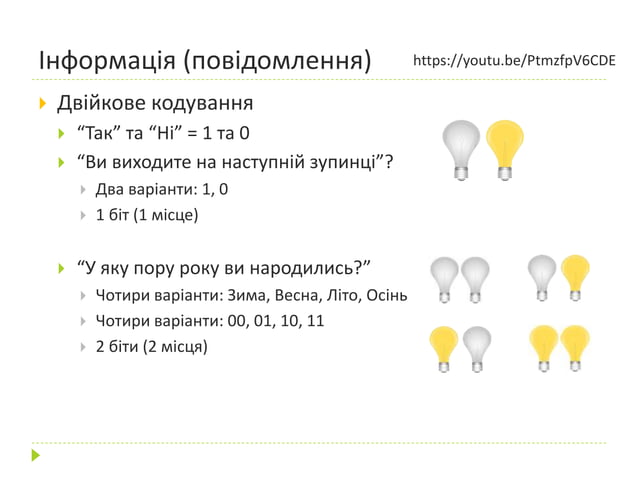 Інформація (повідомлення)

https://youtu.be/PtmzfpV6CDE

Двійкове кодування

“Так” та “Ні” = 1 та 0

“Ви виходите на наступній зупинці”?

Два варіанти: 1, 0

1 біт (1 місце)

“У яку пору року ви народились?”

Чотири варіанти: Зима, Весна, Літо, Осінь

Чотири варіанти: 00, 01, 10, 11

2 біти (2 місця)